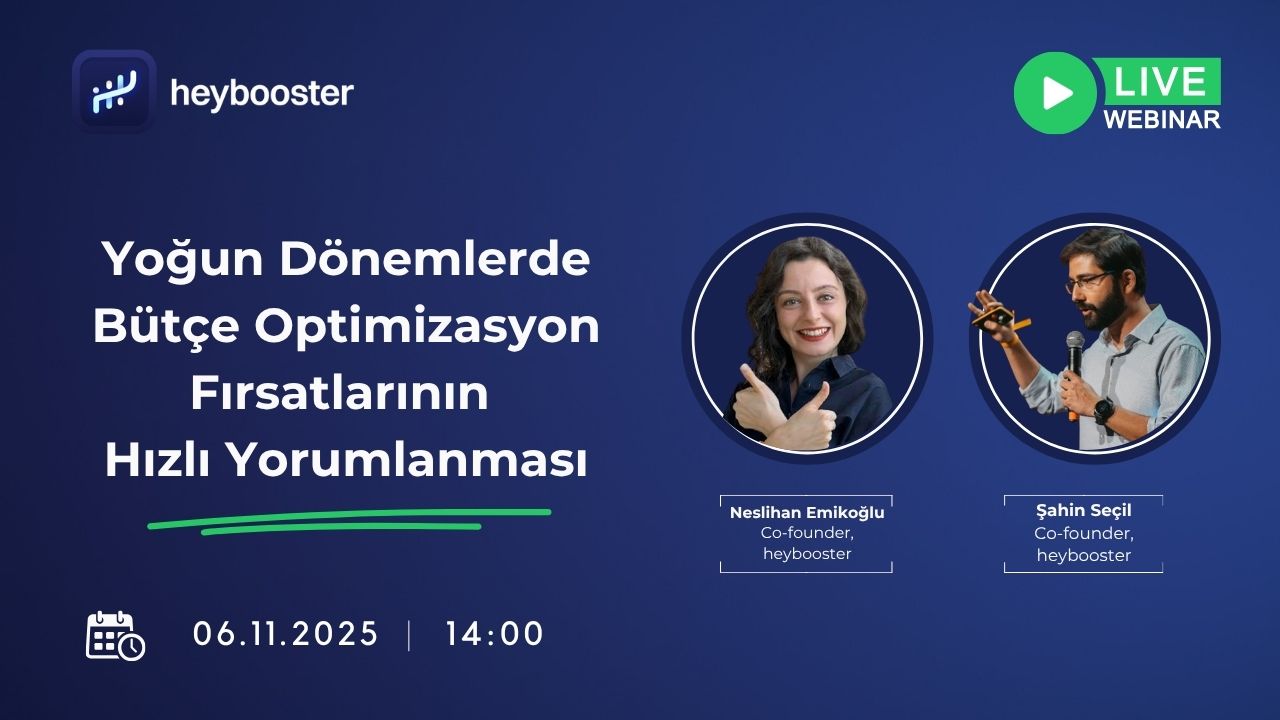 heybooster

LIVE
WEBINAR

Yoğun Dönemlerde Bütçe Optimizasyon Fırsatlarının Hızlı Yorumlanması

Neslihan Emikoğlu
Co-founder, heybooster

Şahin Seçil
Co-founder, heybooster

06.11.2025 | 14:00